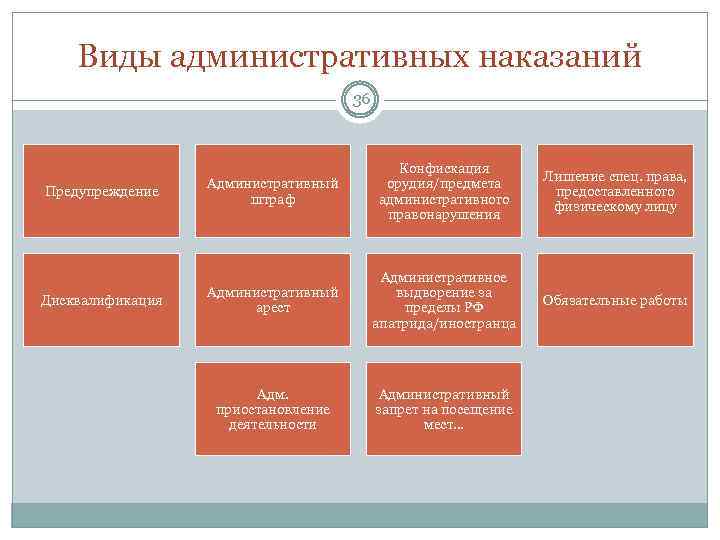 Виды административных наказаний

36

Предупреждение

Административный штраф

Конфискация орудия/предмета административного правонарушения

Лишение спец. права, предоставленного физическому лицу

Дисквалификация

Административный арест

Административное выдворение за пределы РФ апатрида/иностранца

Обязательные работы

Адм. приостановление деятельности

Административный запрет на посещение мест...